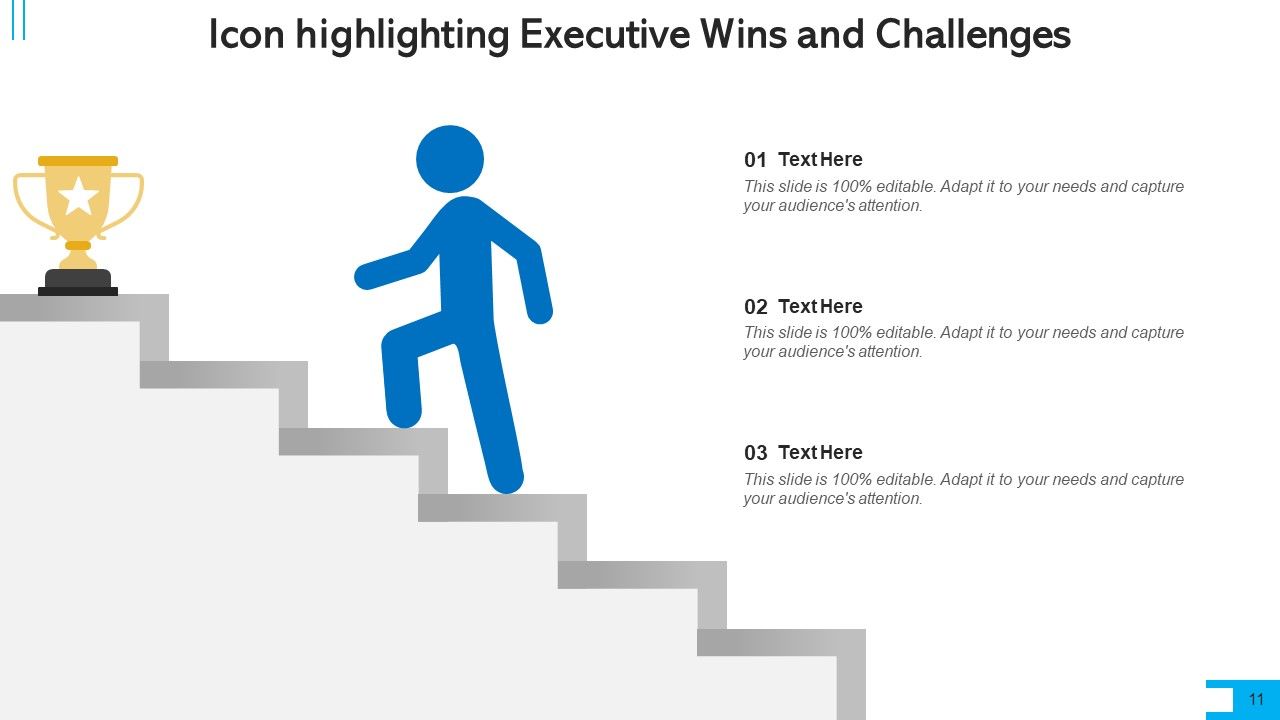 Icon highlighting Executive Wins and Challenges

01 Text Here
This slide is 100% editable. Adapt it to your needs and capture your audience's attention.

02 Text Here
This slide is 100% editable. Adapt it to your needs and capture your audience's attention.

03 Text Here
This slide is 100% editable. Adapt it to your needs and capture your audience's attention.

11